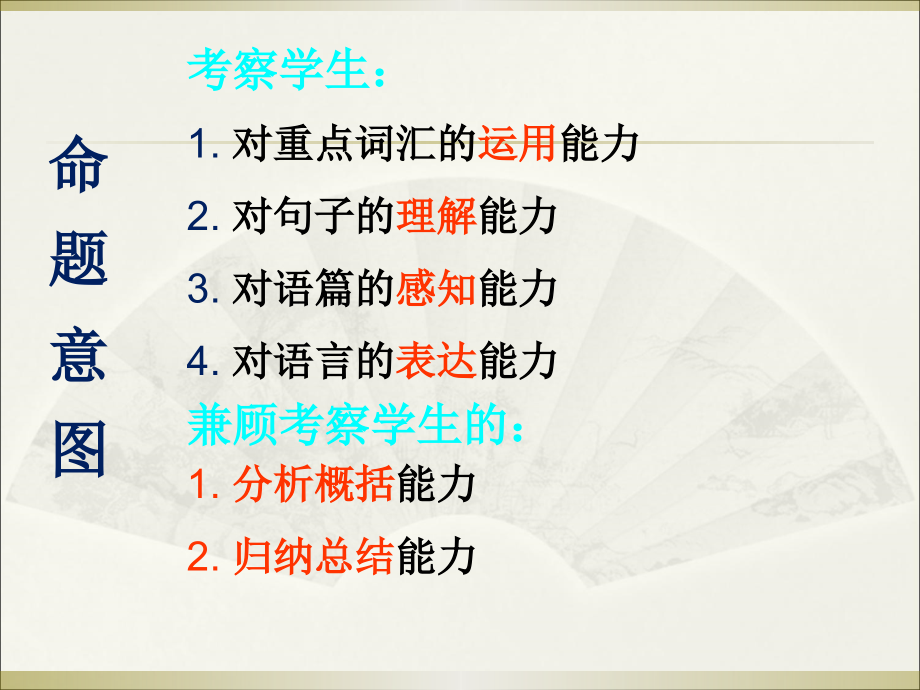 命题意图

考察学生：

1. 对重点词汇的运用能力

2. 对句子的理解能力

3. 对语篇的感知能力

4. 对语言的表达能力

兼顾考察学生的：

1. 分析概括能力

2. 归纳总结能力